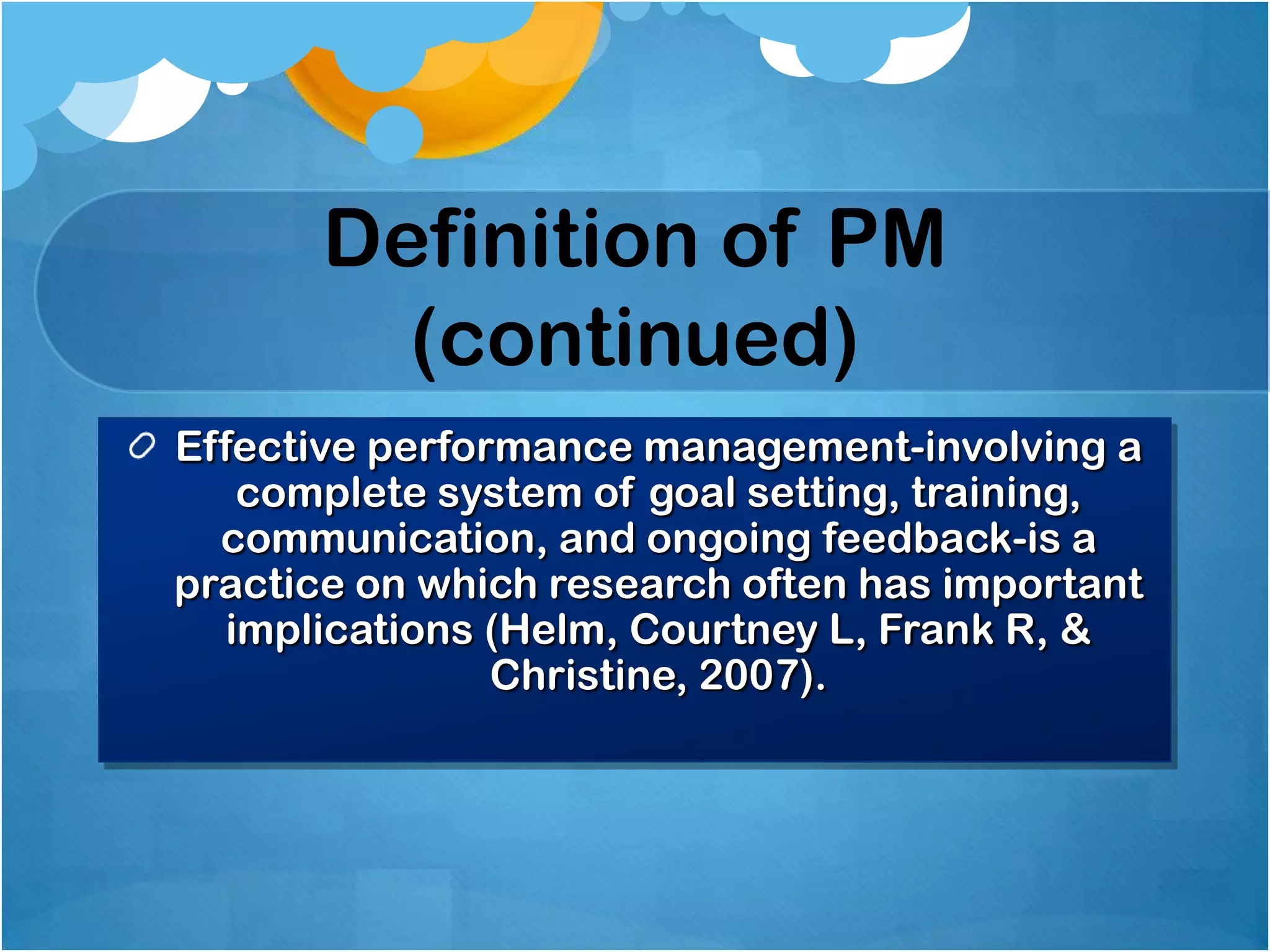 Definition of PM (continued)

Effective performance management-involving a complete system of goal setting, training, communication, and ongoing feedback-is a practice on which research often has important implications (Helm, Courtney L, Frank R, & Christine, 2007).